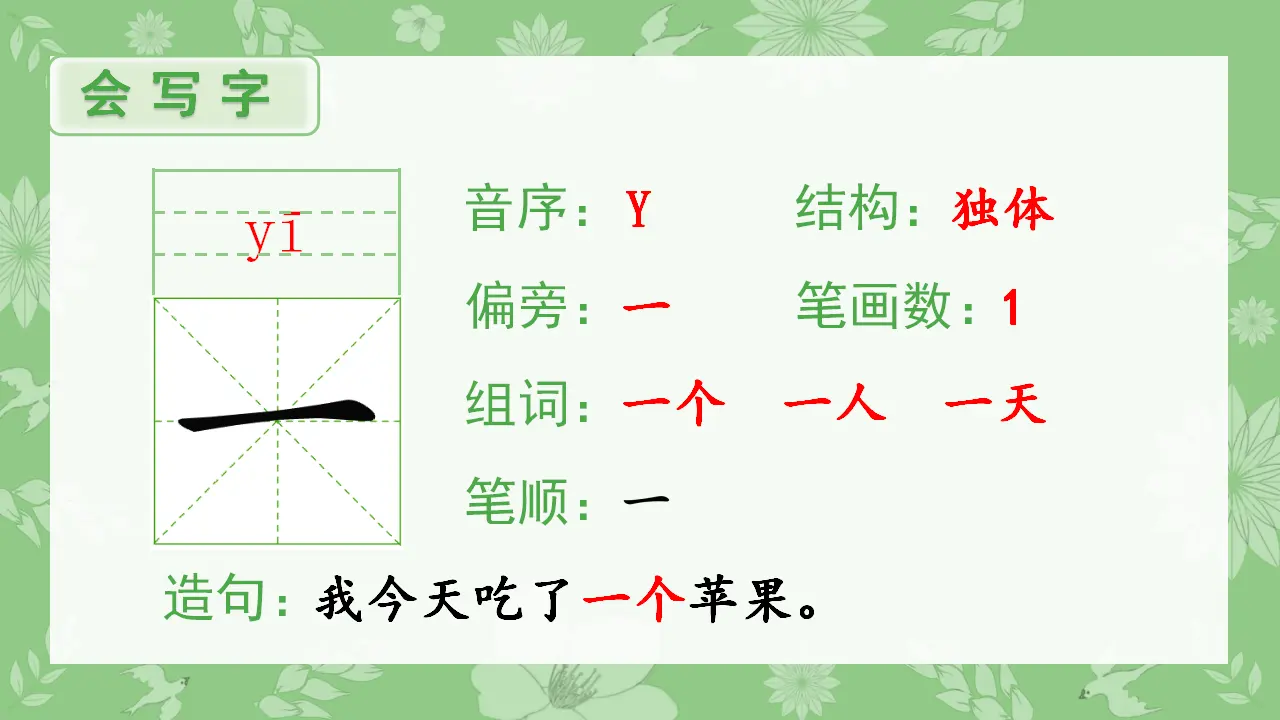 会写字

yī

一

音序：Y　　结构：独体

偏旁：一　　笔画数：1

组词：一个　一人　一天

笔顺：一

造句：我今天吃了一个苹果。